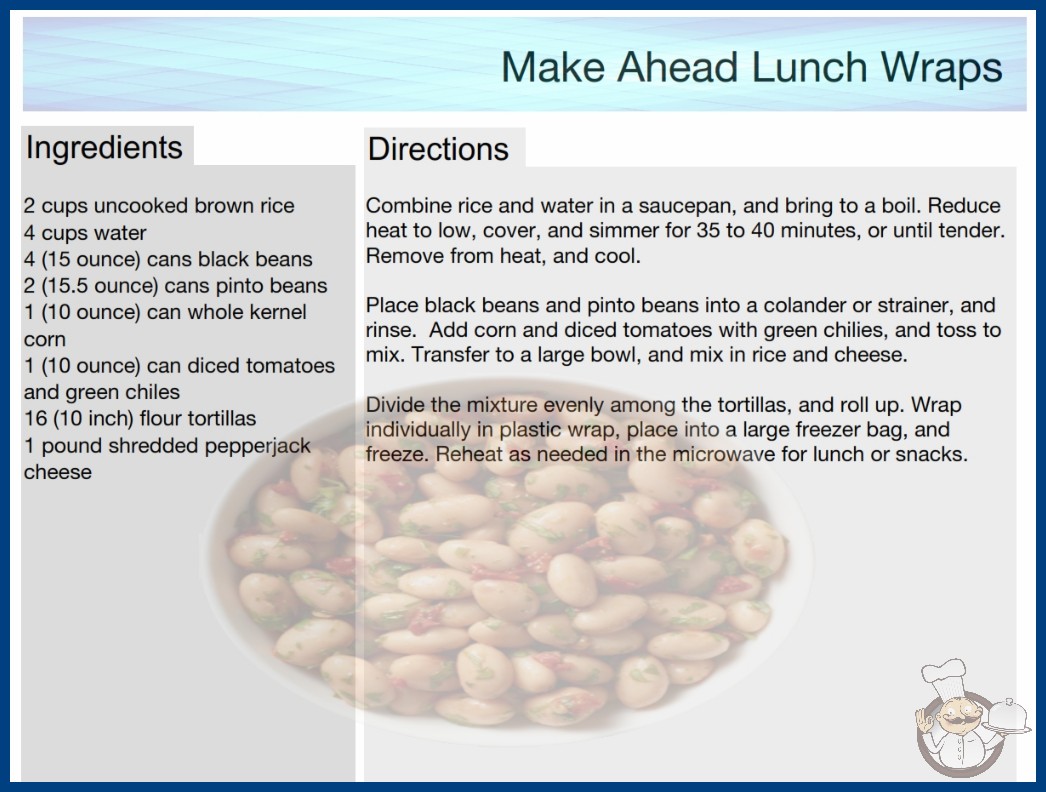 Make Ahead Lunch Wraps

Ingredients

2 cups uncooked brown rice
4 cups water
4 (15 ounce) cans black beans
2 (15.5 ounce) cans pinto beans
1 (10 ounce) can whole kernel corn
1 (10 ounce) can diced tomatoes and green chiles
16 (10 inch) flour tortillas
1 pound shredded pepperjack cheese

Directions

Combine rice and water in a saucepan, and bring to a boil. Reduce heat to low, cover, and simmer for 35 to 40 minutes, or until tender. Remove from heat, and cool.

Place black beans and pinto beans into a colander or strainer, and rinse. Add corn and diced tomatoes with green chilies, and toss to mix. Transfer to a large bowl, and mix in rice and cheese.

Divide the mixture evenly among the tortillas, and roll up. Wrap individually in plastic wrap, place into a large freezer bag, and freeze. Reheat as needed in the microwave for lunch or snacks.